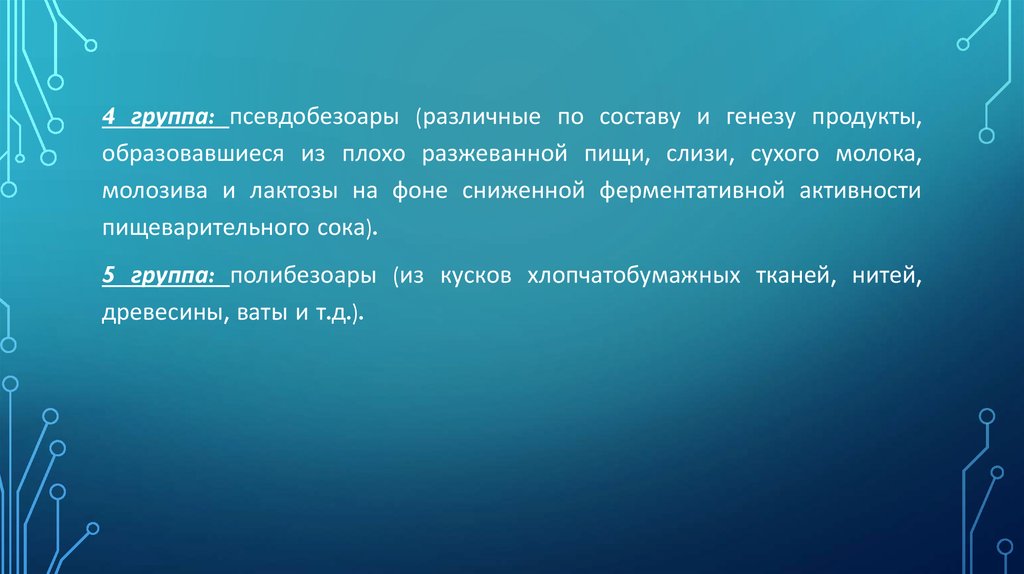 4 группа: псевдобезоары (различные по составу и генезу продукты, образовавшиеся из плохо разжеванной пищи, слизи, сухого молока, молозива и лактозы на фоне сниженной ферментативной активности пищеварительного сока).

5 группа: полибезоары (из кусков хлопчатобумажных тканей, нитей, древесины, ваты и т.д.).